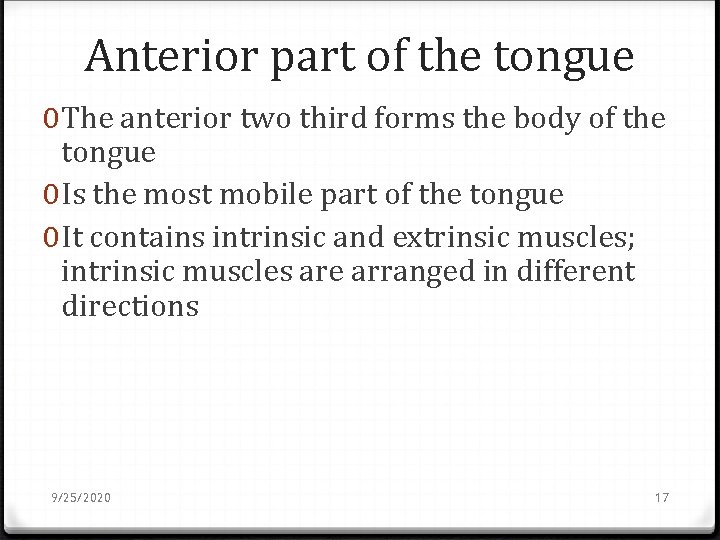 Anterior part of the tongue

0 The anterior two third forms the body of the tongue

0 Is the most mobile part of the tongue

0 It contains intrinsic and extrinsic muscles; intrinsic muscles are arranged in different directions

9/25/2020

17